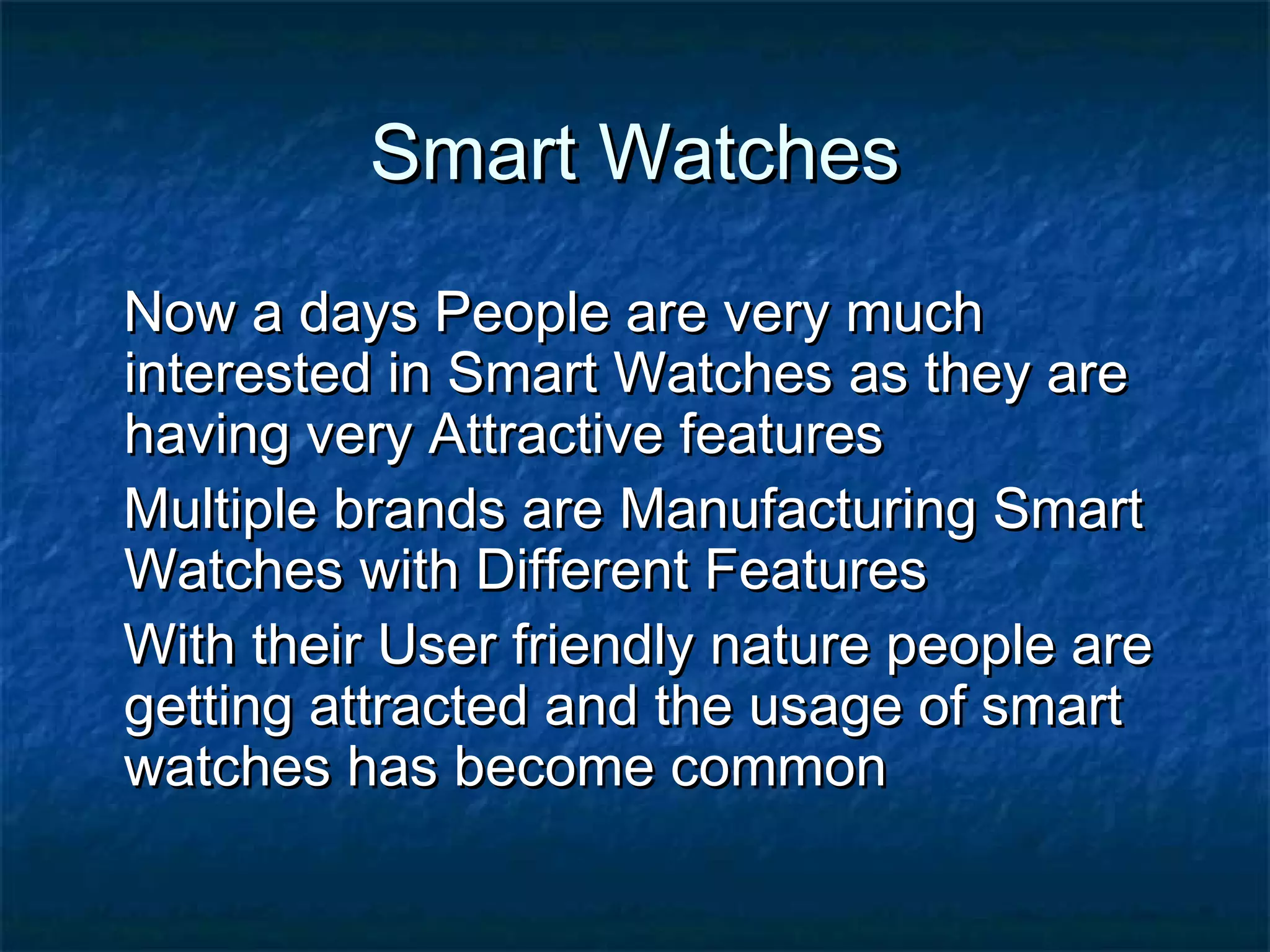 Smart Watches

Now a days People are very much interested in Smart Watches as they are having very Attractive features

Multiple brands are Manufacturing Smart Watches with Different Features

With their User friendly nature people are getting attracted and the usage of smart watches has become common